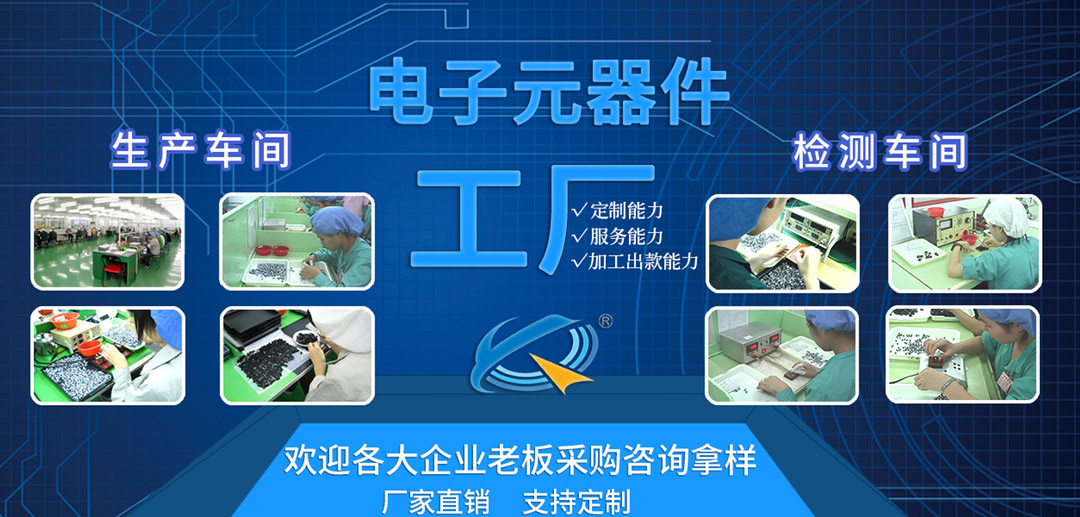 电子元器件

生产车间

检测车间

工厂

✓定制能力
✓服务能力
✓加工出款能力

®

欢迎各大企业老板采购咨询拿样

厂家直销　支持定制